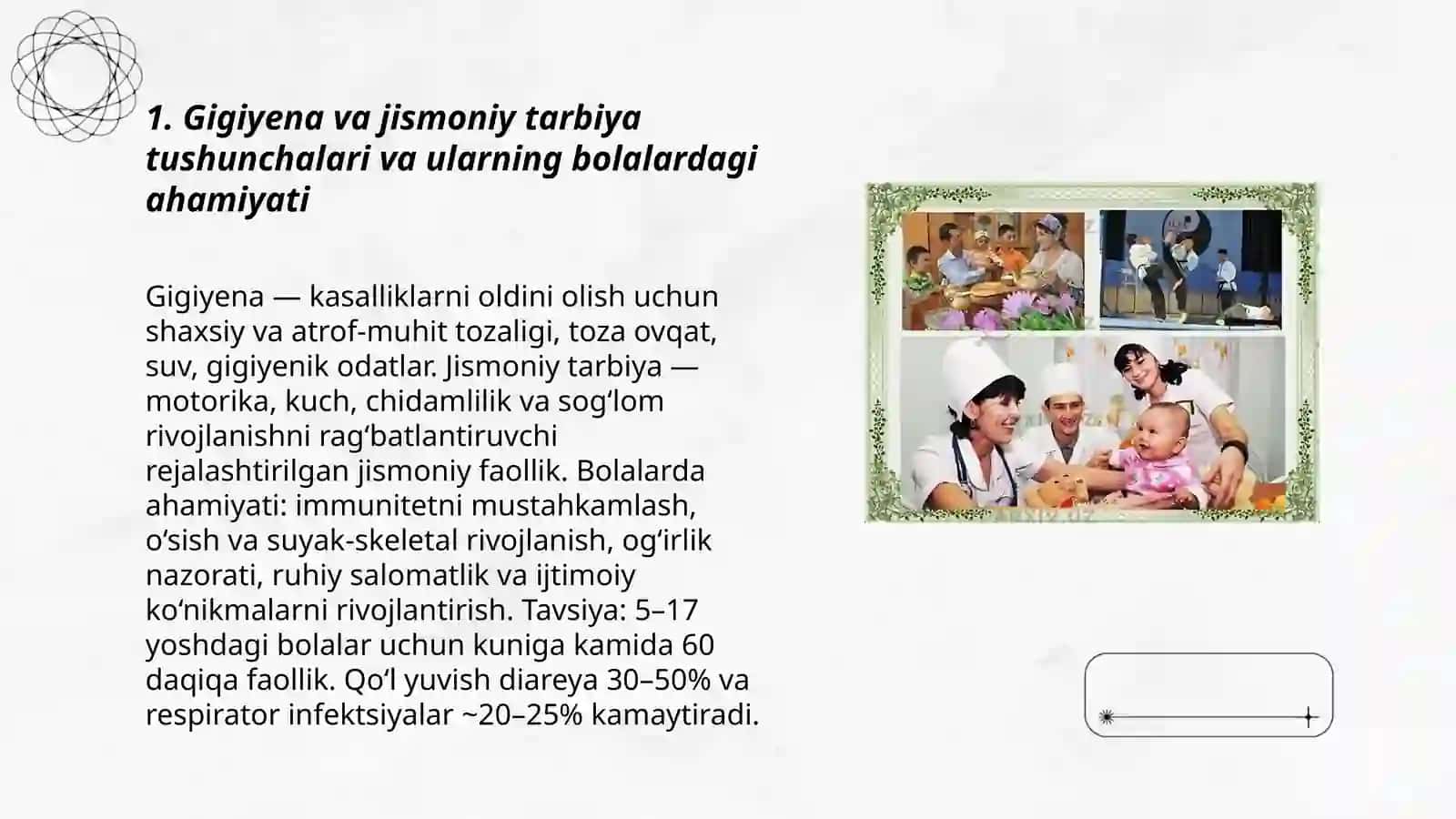 1. Gigiyena va jismoniy tarbiya tushunchalari va ularning bolalardagi ahamiyati

Gigiyena — kasalliklarni oldini olish uchun shaxsiy va atrof-muhit tozaligi, toza ovqat, suv, gigiyenik odatlar. Jismoniy tarbiya — motorika, kuch, chidamlilik va sogʻlom rivojlanishni ragʻbatlantiruvchi rejalashtirilgan jismoniy faollik. Bolalarda ahamiyati: immunitetni mustahkamlash, oʻsish va suyak-skeletal rivojlanish, ogʻirlik nazorati, ruhiy salomatlik va ijtimoiy koʻnikmalarni rivojlantirish. Tavsiya: 5–17 yoshdagi bolalar uchun kuniga kamida 60 daqiqa faollik. Qoʻl yuvish diareya 30–50% va respirator infektsiyalar ~20–25% kamaytiradi.